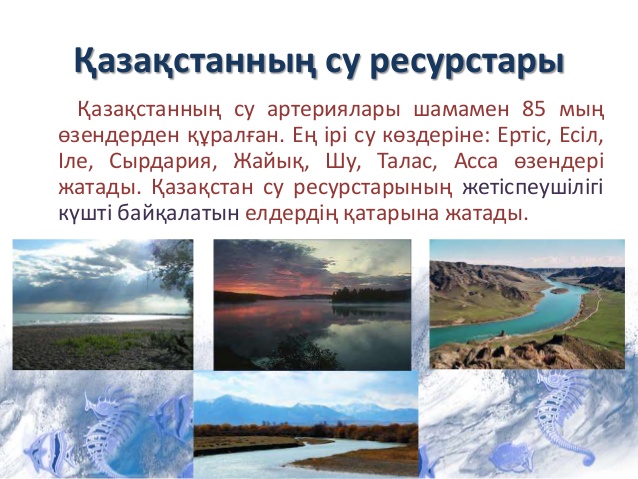 Қазақстанның су ресурстары

Қазақстанның су артериялары шамамен 85 мың өзендерден құралған. Ең ірі су көздеріне: Ертіс, Есіл, Іле, Сырдария, Жайық, Шу, Талас, Асса өзендері жатады. Қазақстан су ресурстарының жетіспеушілігі күшті байқалатын елдердің қатарына жатады.